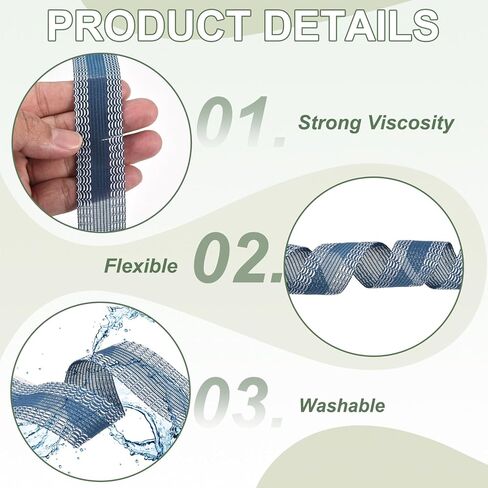 PRODUCT DETAILS

01. Strong Viscosity

Flexible 02.

03. Washable